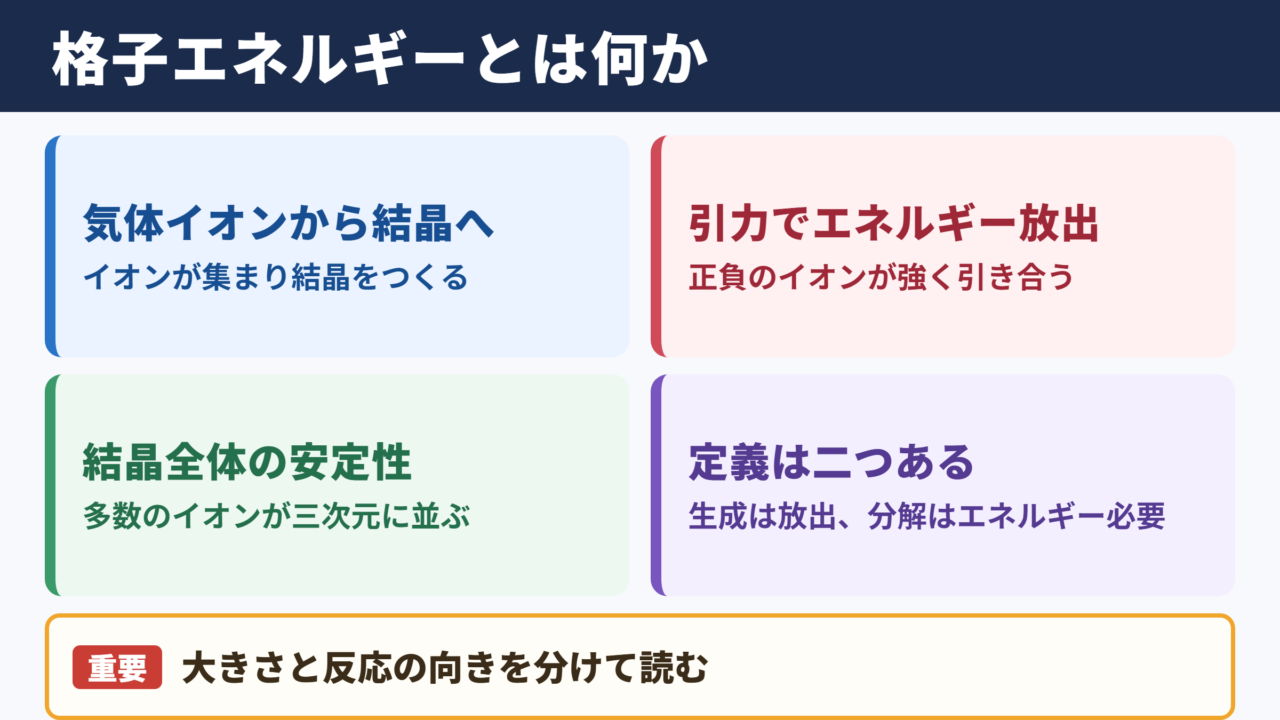 格子エネルギーとは何か

気体イオンから結晶へ
イオンが集まり結晶をつくる

引力でエネルギー放出
正負のイオンが強く引き合う

結晶全体の安定性
多数のイオンが三次元に並ぶ

定義は二つある
生成は放出、分解はエネルギー必要

重要 大きさと反応の向きを分けて読む